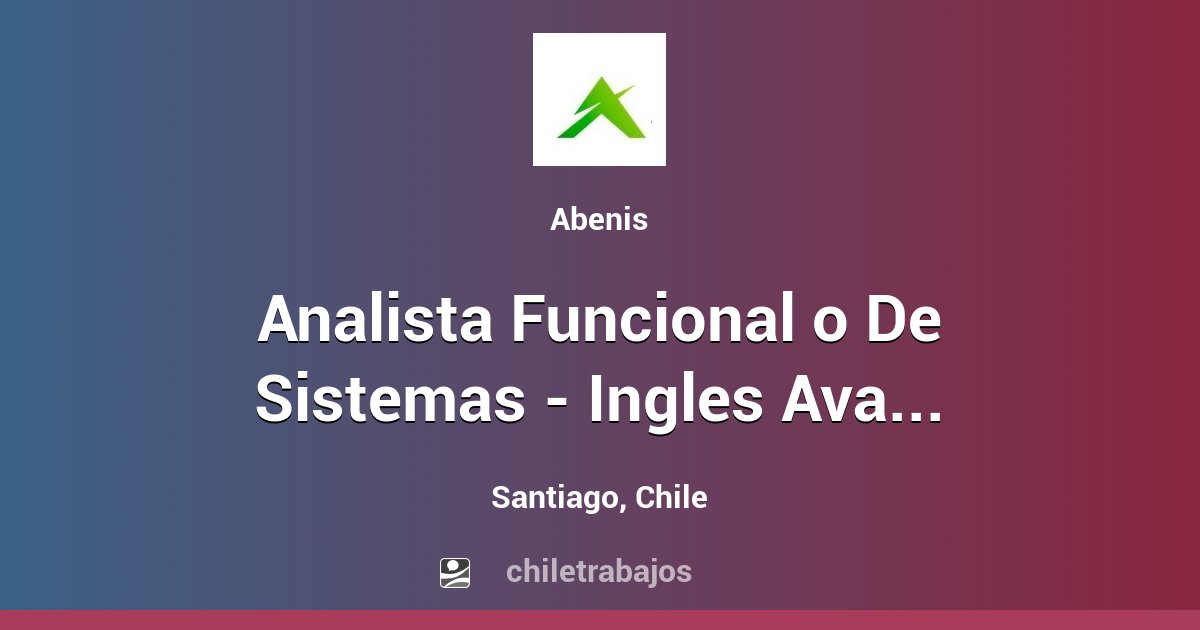 Abenis

Analista Funcional o De Sistemas - Ingles Ava...

Santiago, Chile

chiletrabajos